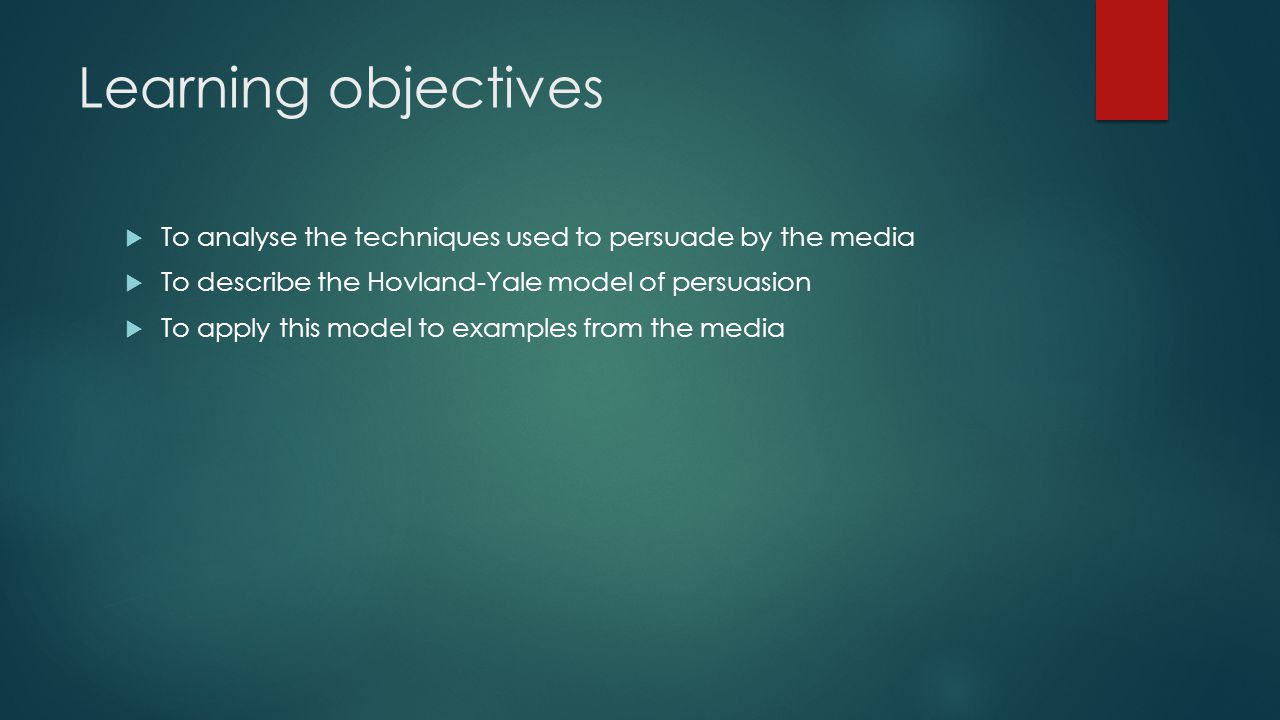 Learning objectives

To analyse the techniques used to persuade by the media

To describe the Hovland-Yale model of persuasion

To apply this model to examples from the media